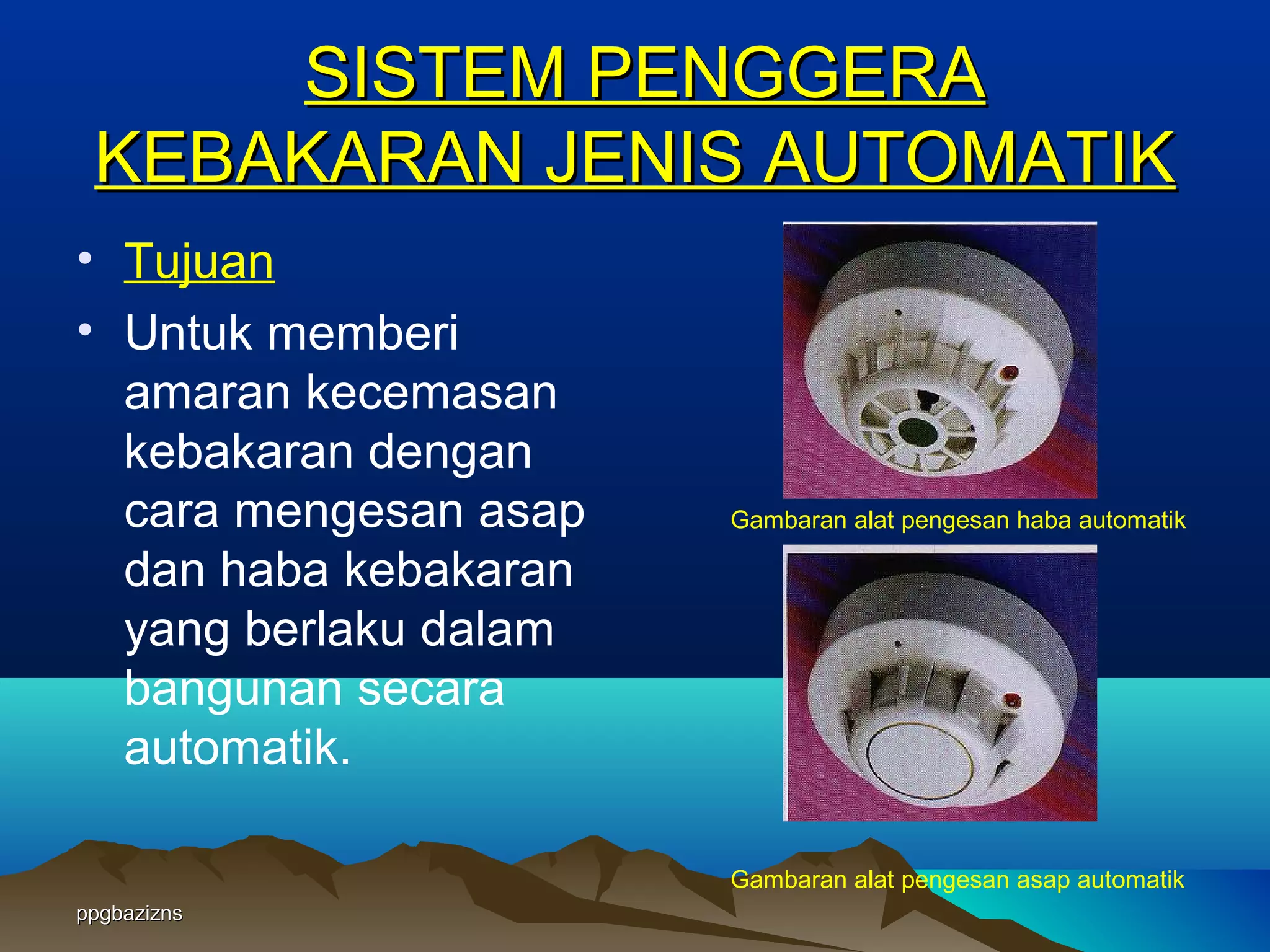 SISTEM PENGGERA KEBAKARAN JENIS AUTOMATIK

• Tujuan
• Untuk memberi amaran kecemasan kebakaran dengan cara mengesan asap dan haba kebakaran yang berlaku dalam bangunan secara automatik.

Gambaran alat pengesan haba automatik

Gambaran alat pengesan asap automatik

ppgbazizns